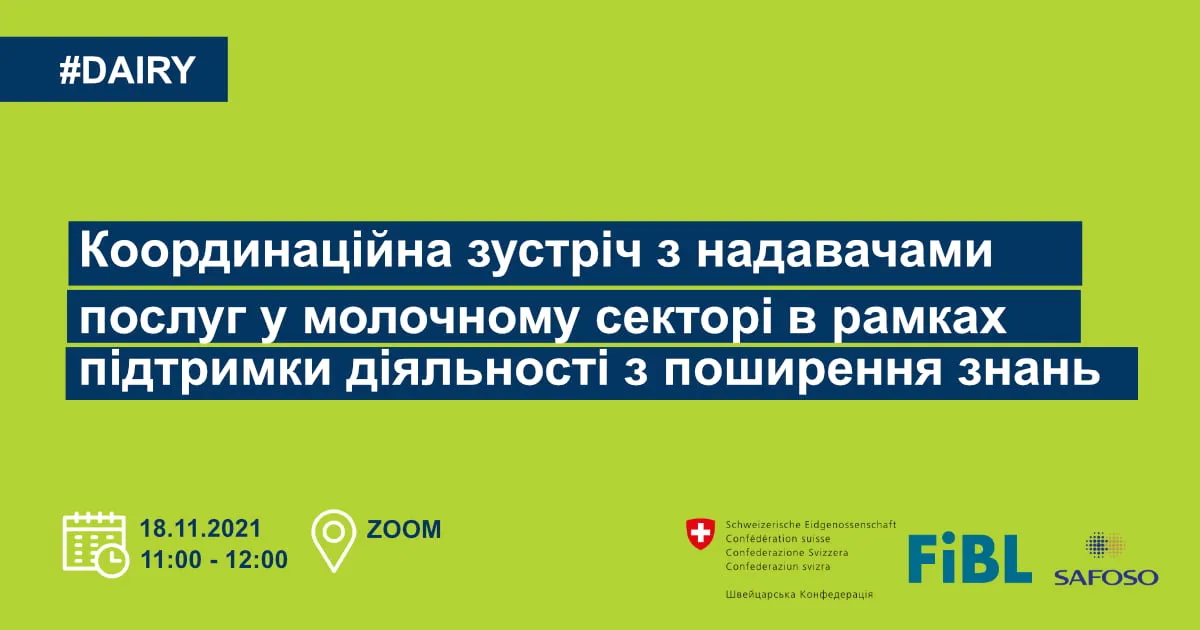 #DAIRY

Координаційна зустріч з надавачами послуг у молочному секторі в рамках підтримки діяльності з поширення знань

18.11.2021
11:00 - 12:00

ZOOM

Schweizerische Eidgenossenschaft
Confédération suisse
Confederazione Svizzera
Confederaziun svizra

Швейцарська Конфедерація

FiBL

SAFOSO